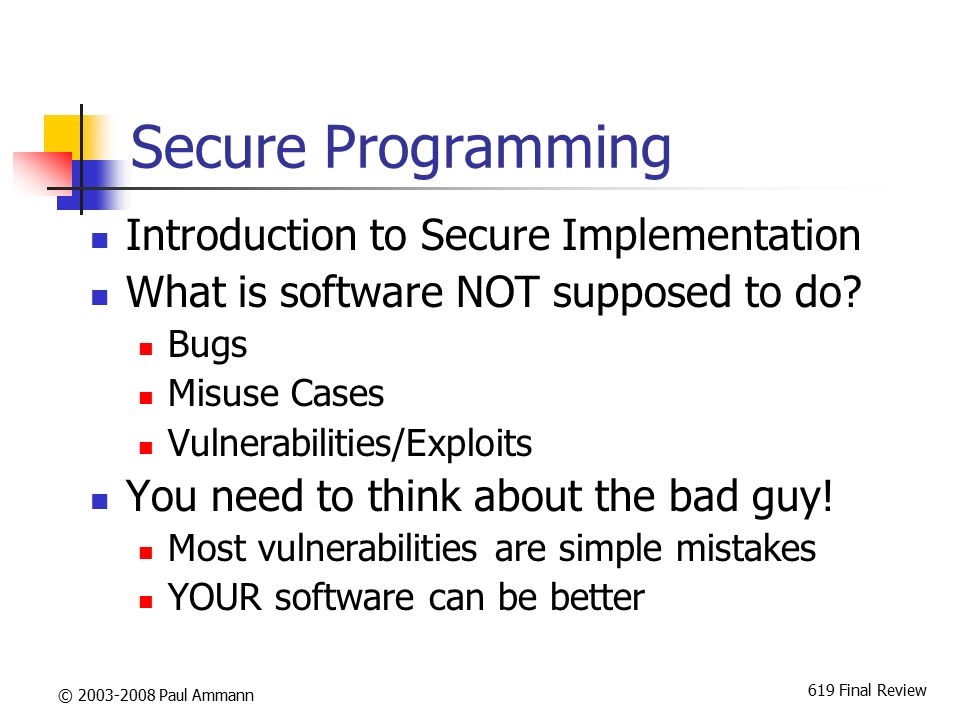 Secure Programming

- Introduction to Secure Implementation
- What is software NOT supposed to do?
  - Bugs
  - Misuse Cases
  - Vulnerabilities/Exploits
- You need to think about the bad guy!
  - Most vulnerabilities are simple mistakes
  - YOUR software can be better

© 2003-2008 Paul Ammann

619 Final Review